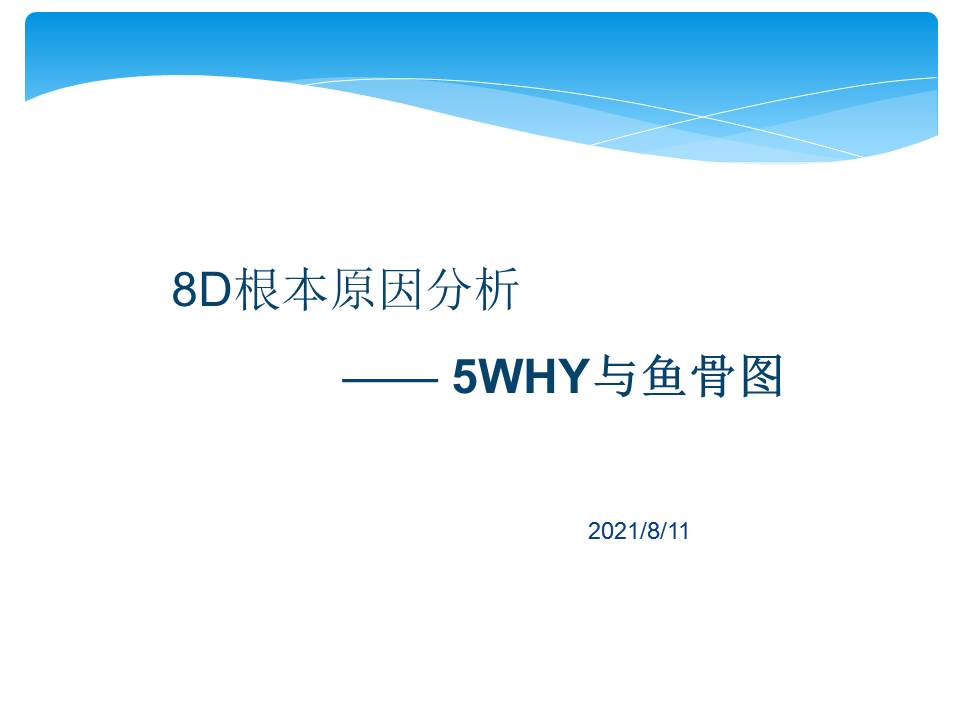 8D根本原因分析

—— 5WHY与鱼骨图

2021/8/11